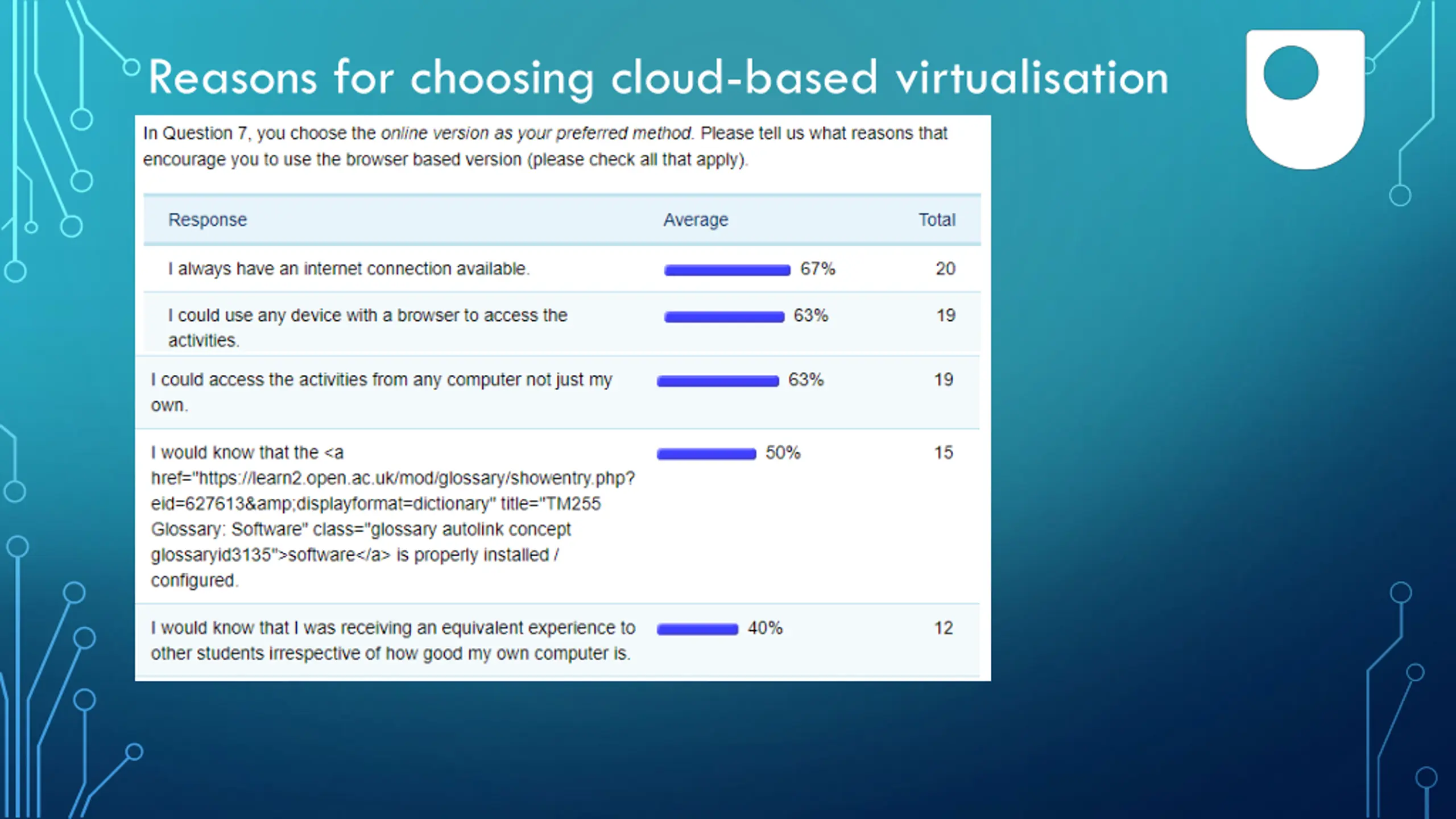 Reasons for choosing cloud-based virtualisation

In Question 7, you choose the online version as your preferred method. Please tell us what reasons that encourage you to use the browser based version (please check all that apply).

| Response | Average | Total |
|---|---|---|
| I always have an internet connection available. | 67% | 20 |
| I could use any device with a browser to access the activities. | 63% | 19 |
| I could access the activities from any computer not just my own. | 63% | 19 |
| I would know that the <a href="https://learn2.open.ac.uk/mod/glossary/showentry.php?eid=627613&amp;displayformat=dictionary" title="TM255 Glossary: Software" class="glossary autolink concept glossaryid3135">software</a> is properly installed / configured. | 50% | 15 |
| I would know that I was receiving an equivalent experience to other students irrespective of how good my own computer is. | 40% | 12 |